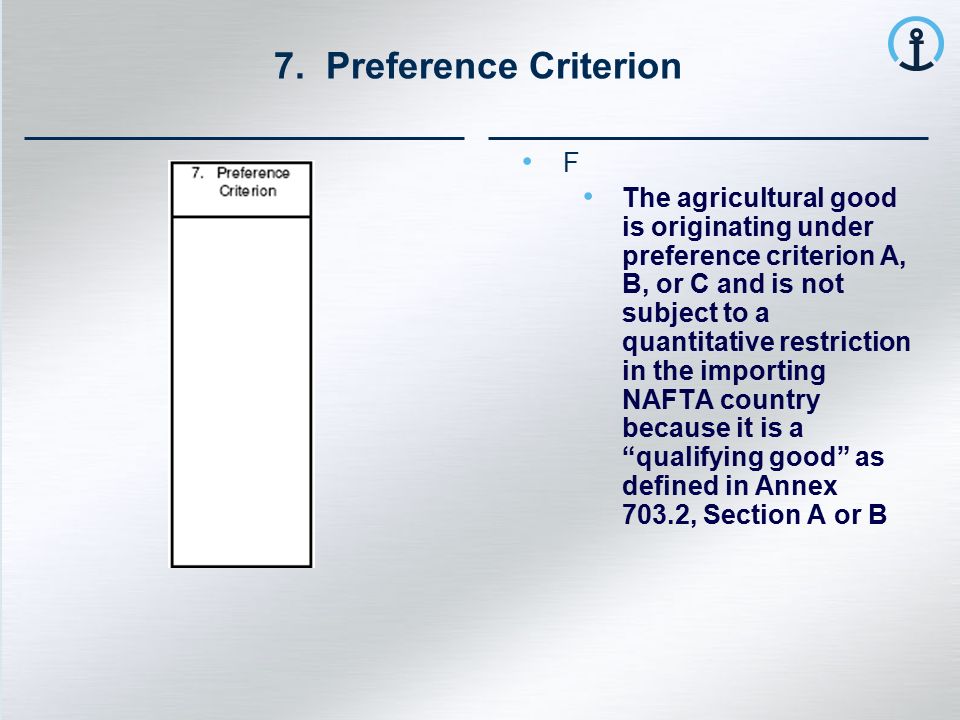 7. Preference Criterion

7. Preference Criterion

• F

• The agricultural good is originating under preference criterion A, B, or C and is not subject to a quantitative restriction in the importing NAFTA country because it is a “qualifying good” as defined in Annex 703.2, Section A or B